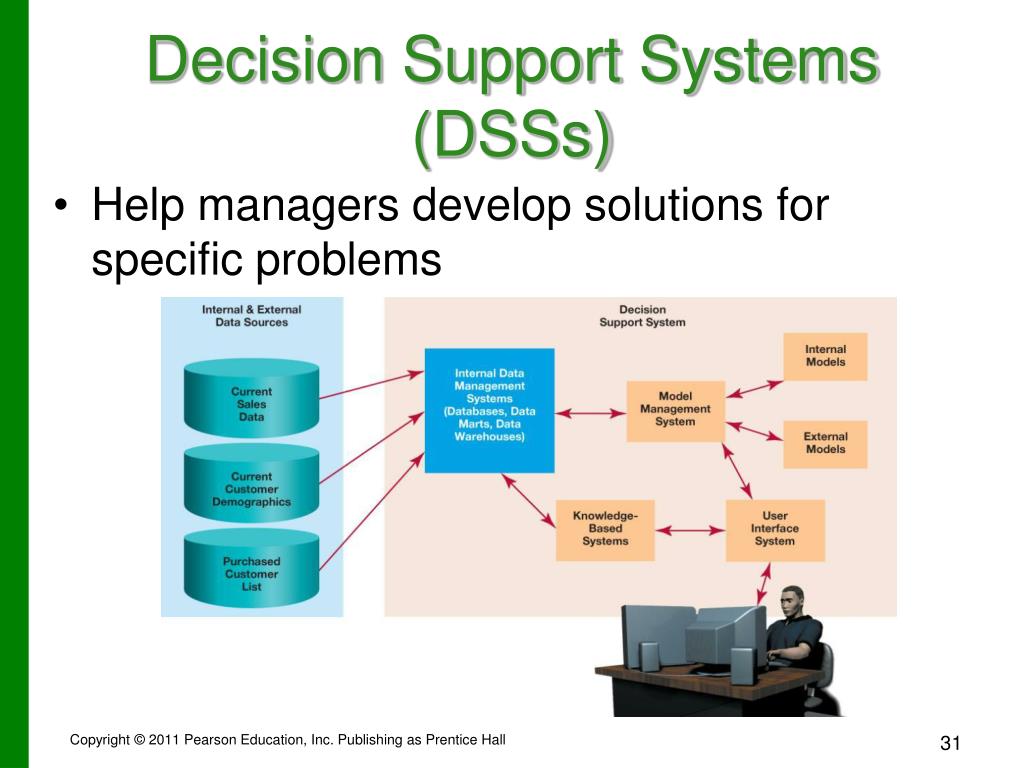 Decision Support Systems (DSSs)

• Help managers develop solutions for specific problems

Internal & External Data Sources

Current Sales Data

Current Customer Demographics

Purchased Customer List

Decision Support System

Internal Data Management Systems (Databases, Data Marts, Data Warehouses)

Model Management System

Internal Models

External Models

Knowledge-Based Systems

User Interface System

Copyright © 2011 Pearson Education, Inc. Publishing as Prentice Hall

31